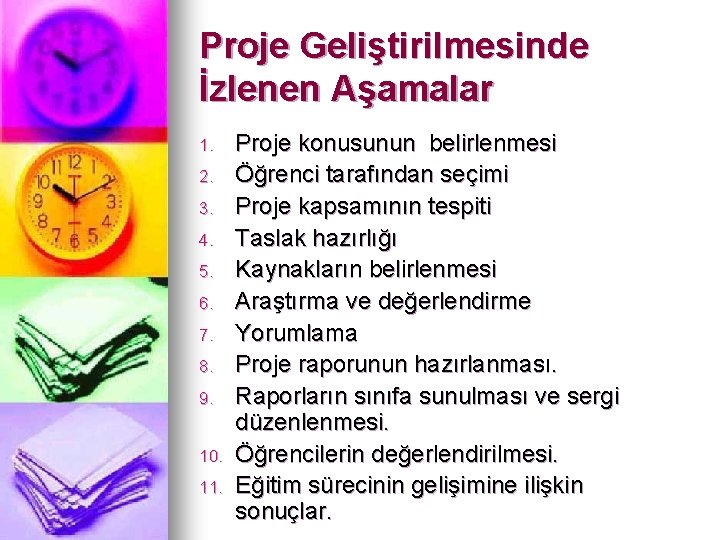 Proje Geliştirilmesinde İzlenen Aşamalar

1. Proje konusunun belirlenmesi
2. Öğrenci tarafından seçimi
3. Proje kapsamının tespiti
4. Taslak hazırlığı
5. Kaynakların belirlenmesi
6. Araştırma ve değerlendirme
7. Yorumlama
8. Proje raporunun hazırlanması.
9. Raporların sınıfa sunulması ve sergi düzenlenmesi.
10. Öğrencilerin değerlendirilmesi.
11. Eğitim sürecinin gelişimine ilişkin sonuçlar.